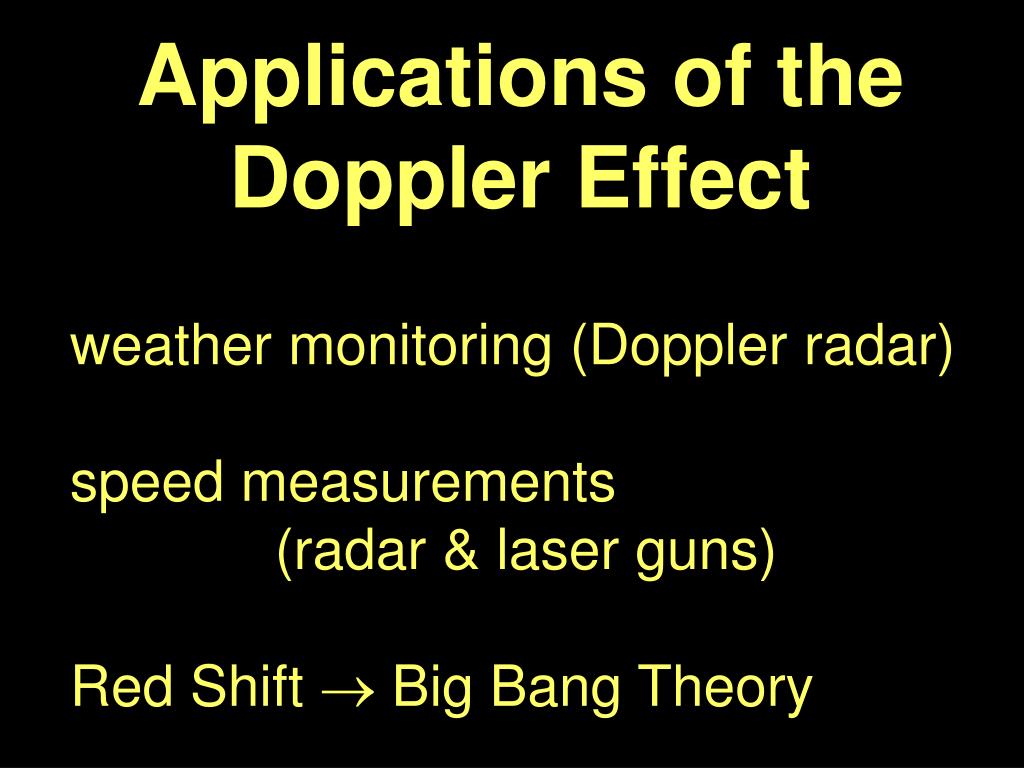 Applications of the Doppler Effect

weather monitoring (Doppler radar)

speed measurements
(radar & laser guns)

Red Shift $\rightarrow$ Big Bang Theory